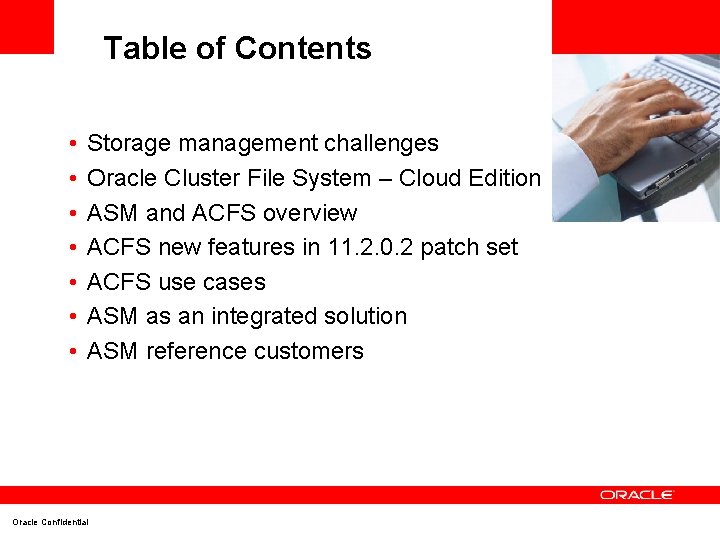 Table of Contents

• Storage management challenges
• Oracle Cluster File System – Cloud Edition
• ASM and ACFS overview
• ACFS new features in 11.2.0.2 patch set
• ACFS use cases
• ASM as an integrated solution
• ASM reference customers

ORACLE

Oracle Confidential